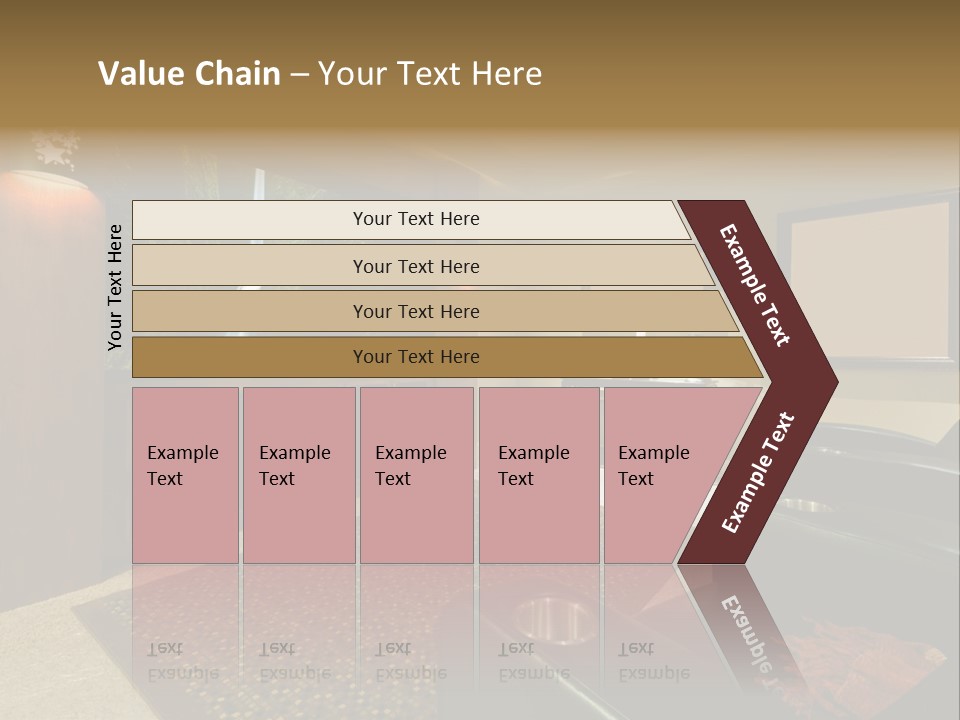 Value Chain – Your Text Here

Your Text Here

Your Text Here

Your Text Here

Your Text Here

Your Text Here

Example Text

Example Text

Example Text

Example Text

Example Text

Example Text

Example Text